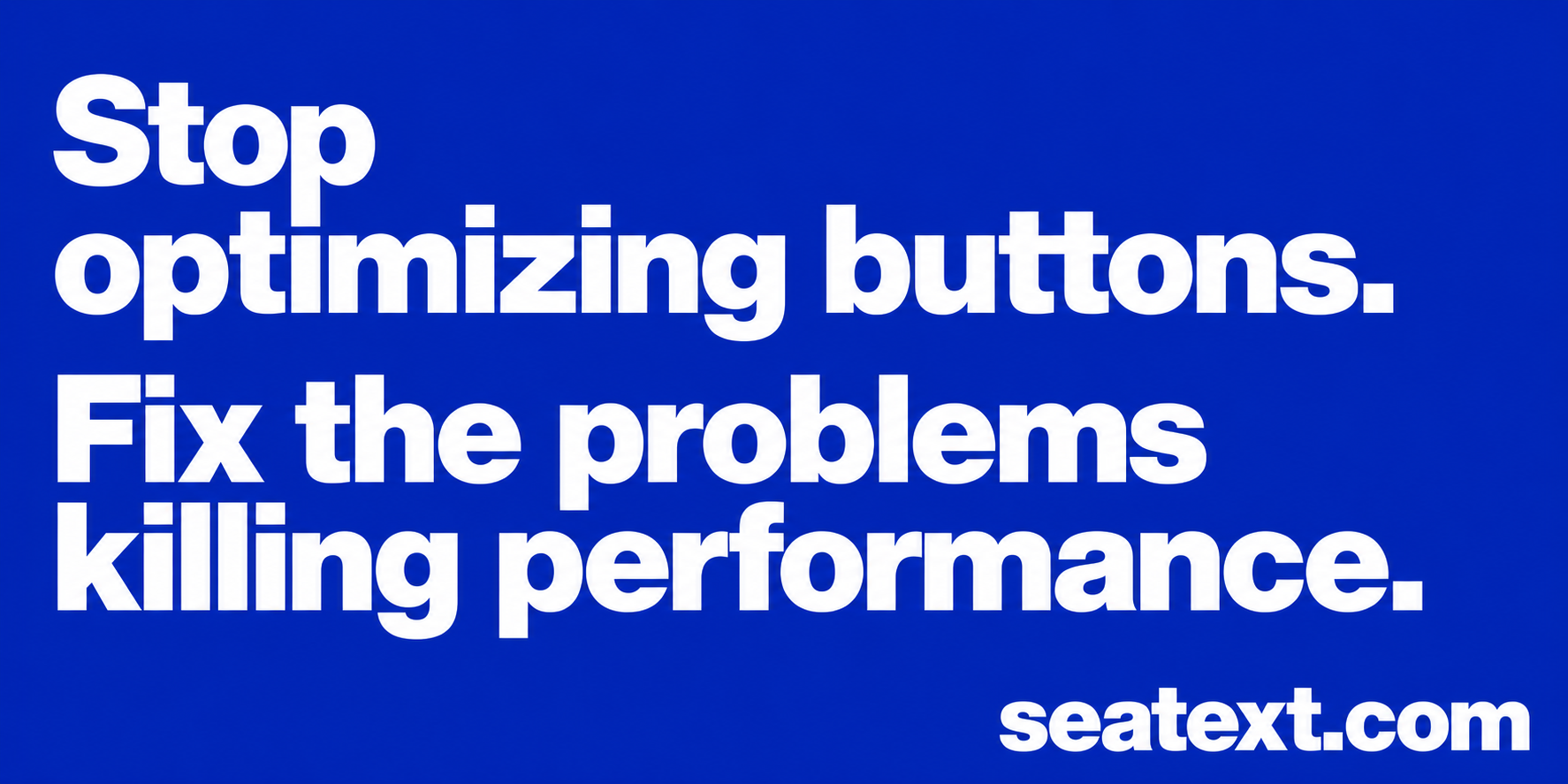 Stop optimizing buttons.

Fix the problems killing performance.

seatext.com